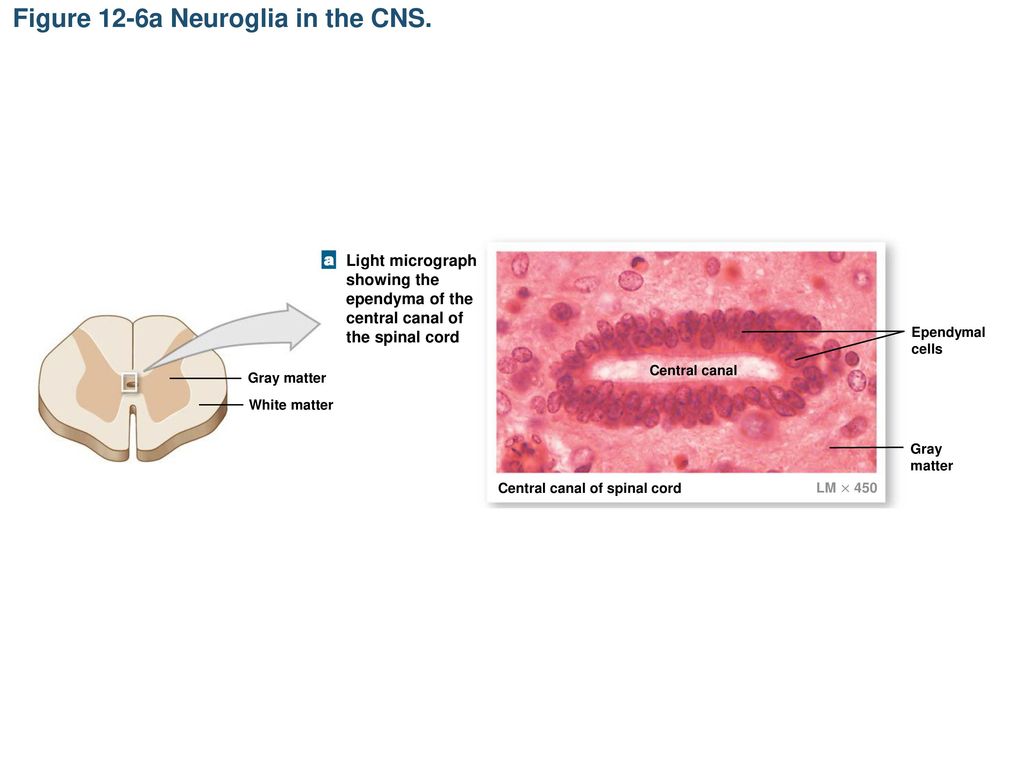 Figure 12-6a Neuroglia in the CNS.

a Light micrograph showing the ependyma of the central canal of the spinal cord

Gray matter

White matter

Central canal

Ependymal cells

Gray matter

Central canal of spinal cord

LM $\times$ 450